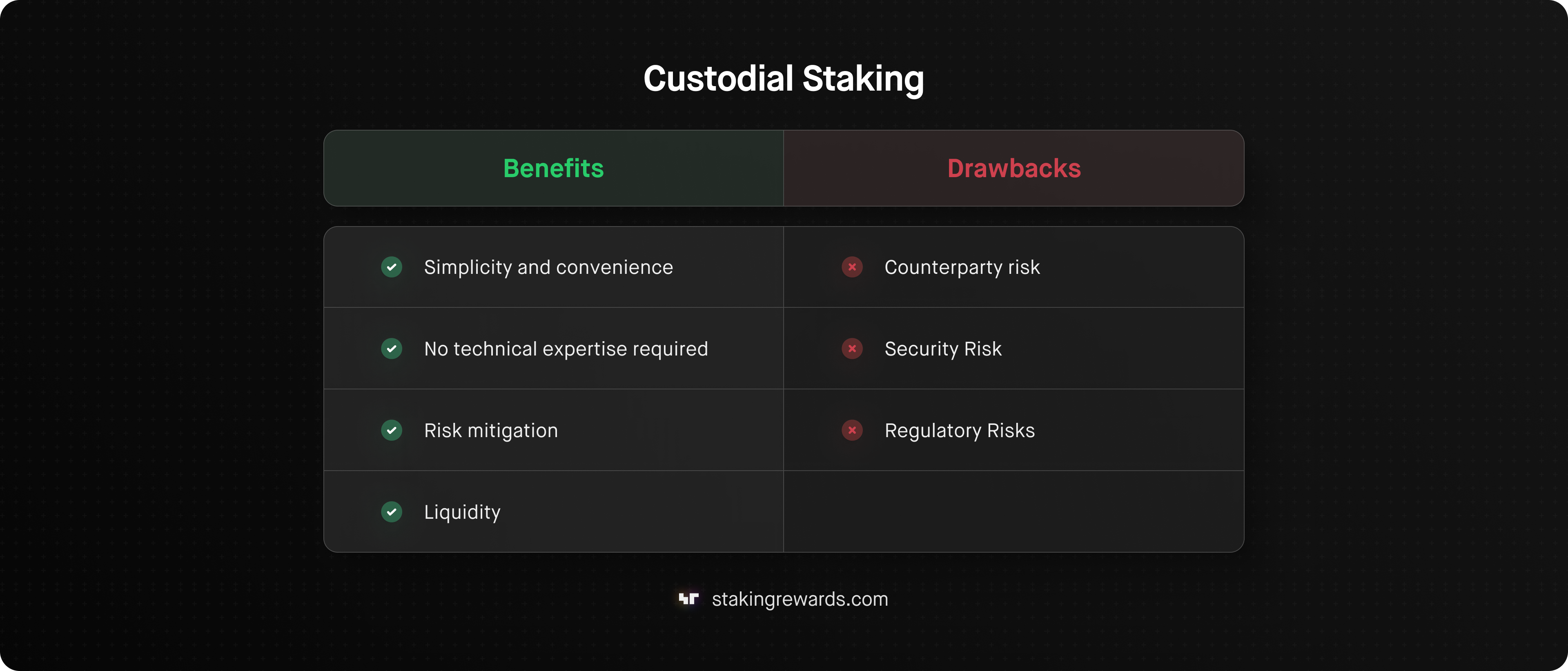 Custodial Staking

| Benefits | Drawbacks |
|---|---|
| Simplicity and convenience | Counterparty risk |
| No technical expertise required | Security Risk |
| Risk mitigation | Regulatory Risks |
| Liquidity | |

stakingrewards.com